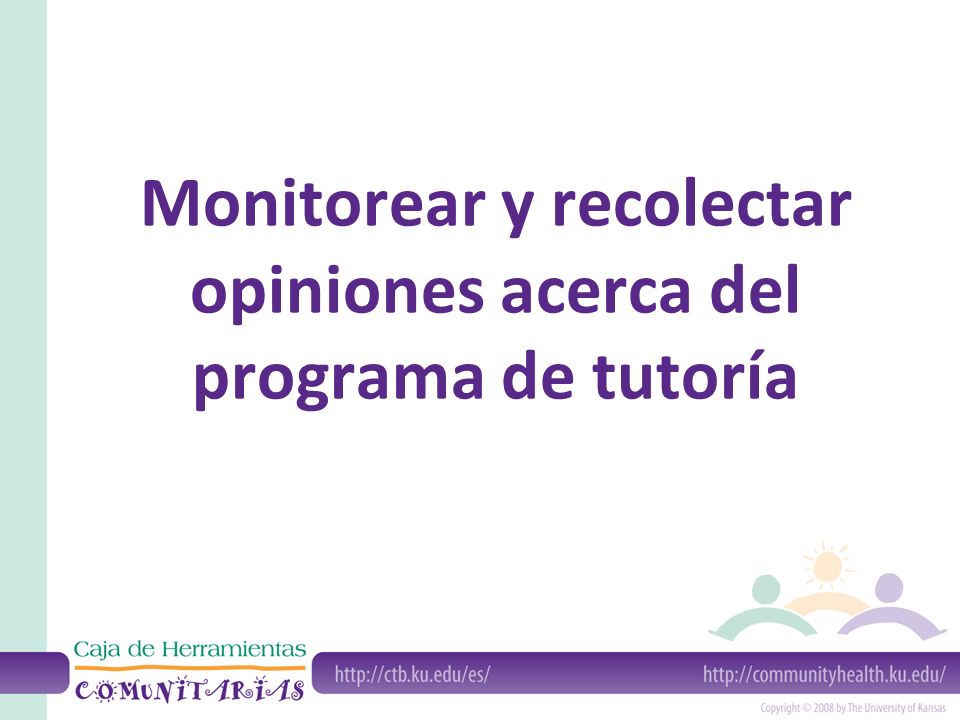 Monitorear y recolectar opiniones acerca del programa de tutoría

Caja de Herramientas
COMUNITARIAS

http://ctb.ku.edu/es/

http://communityhealth.ku.edu/

Copyright © 2008 by The University of Kansas